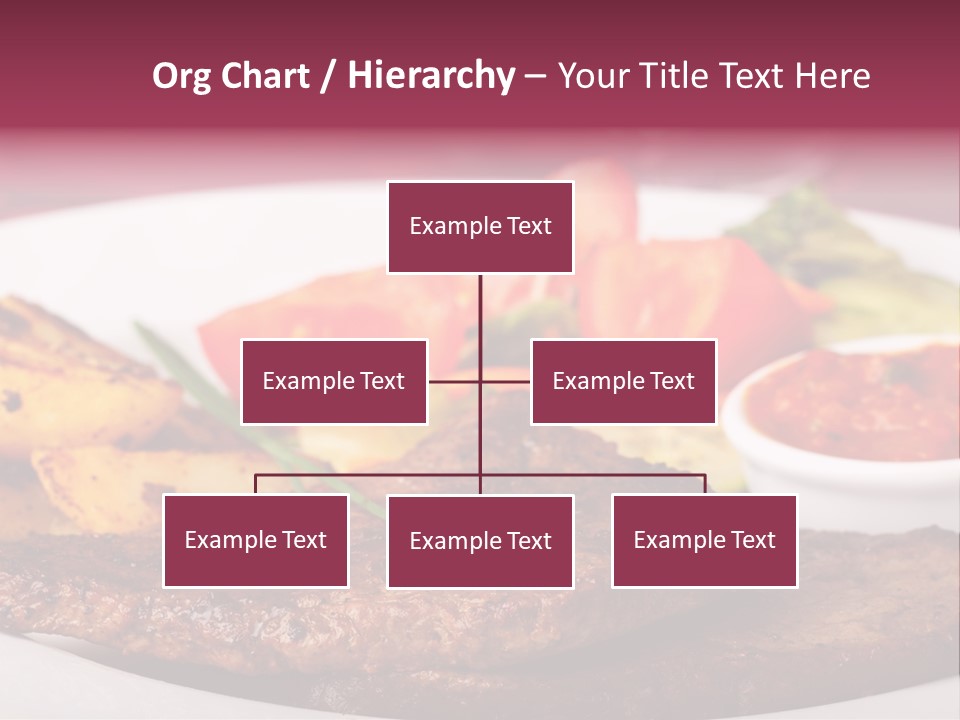 Org Chart / Hierarchy – Your Title Text Here

Example Text

Example Text

Example Text

Example Text

Example Text

Example Text